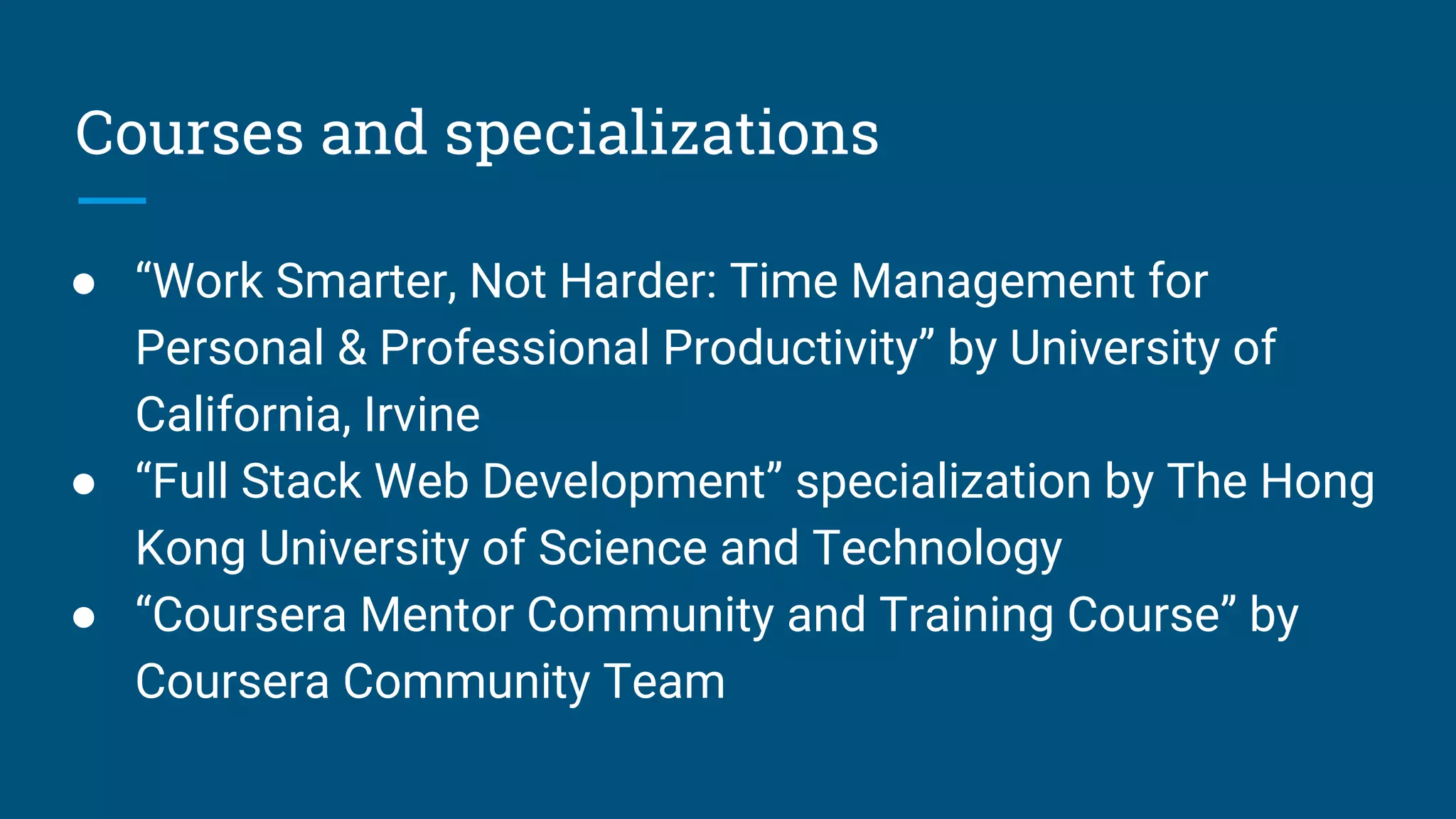 Courses and specializations

● “Work Smarter, Not Harder: Time Management for Personal & Professional Productivity” by University of California, Irvine
● “Full Stack Web Development” specialization by The Hong Kong University of Science and Technology
● “Coursera Mentor Community and Training Course” by Coursera Community Team